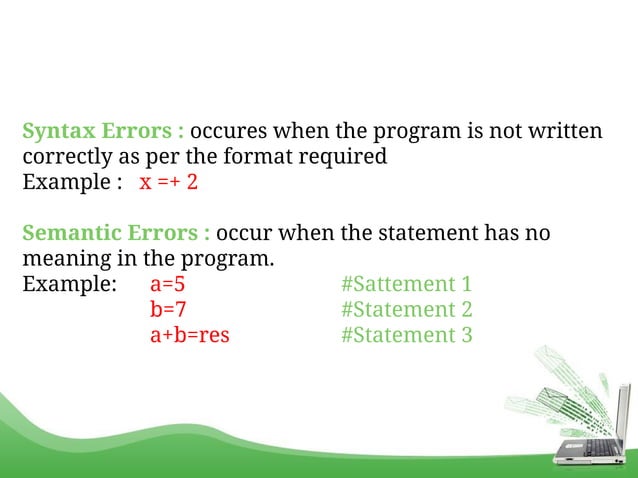 Syntax Errors : occures when the program is not written correctly as per the format required
Example : x =+ 2

Semantic Errors : occur when the statement has no meaning in the program.
Example: a=5 #Sattement 1
b=7 #Statement 2
a+b=res #Statement 3